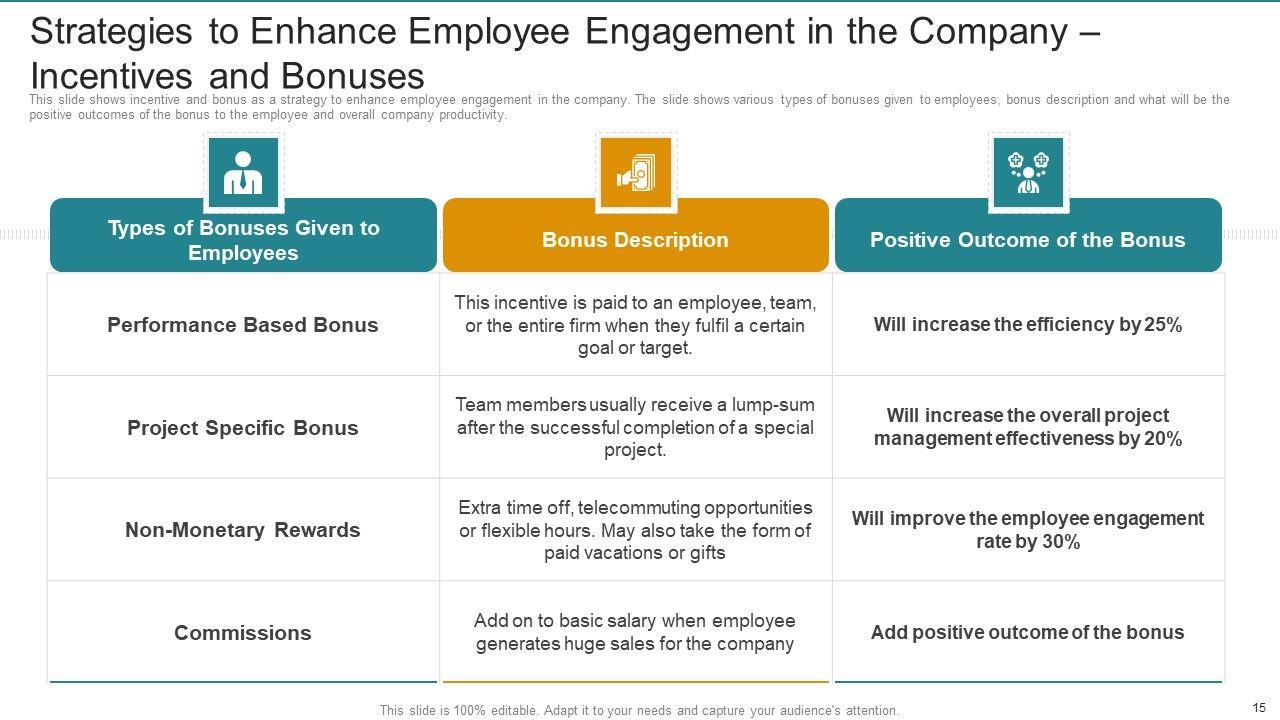 Strategies to Enhance Employee Engagement in the Company – Incentives and Bonuses

This slide shows incentive and bonus as a strategy to enhance employee engagement in the company. The slide shows various types of bonuses given to employees, bonus description and what will be the positive outcomes of the bonus to the employee and overall company productivity.

| Types of Bonuses Given to Employees | Bonus Description | Positive Outcome of the Bonus |
|---|---|---|
| Performance Based Bonus | This incentive is paid to an employee, team, or the entire firm when they fulfil a certain goal or target. | Will increase the efficiency by 25% |
| Project Specific Bonus | Team members usually receive a lump-sum after the successful completion of a special project. | Will increase the overall project management effectiveness by 20% |
| Non-Monetary Rewards | Extra time off, telecommuting opportunities or flexible hours. May also take the form of paid vacations or gifts | Will improve the employee engagement rate by 30% |
| Commissions | Add on to basic salary when employee generates huge sales for the company | Add positive outcome of the bonus |

This slide is 100% editable. Adapt it to your needs and capture your audience's attention.

15